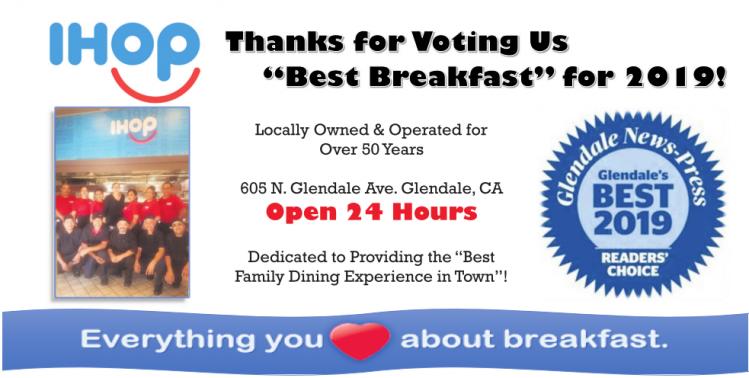 IHOP

Thanks for Voting Us "Best Breakfast" for 2019!

IHOP

Locally Owned & Operated for Over 50 Years

605 N. Glendale Ave. Glendale, CA

Open 24 Hours

Dedicated to Providing the "Best Family Dining Experience in Town"!

Glendale News-Press
Glendale's
BEST
2019
READERS' CHOICE

Everything you about breakfast.